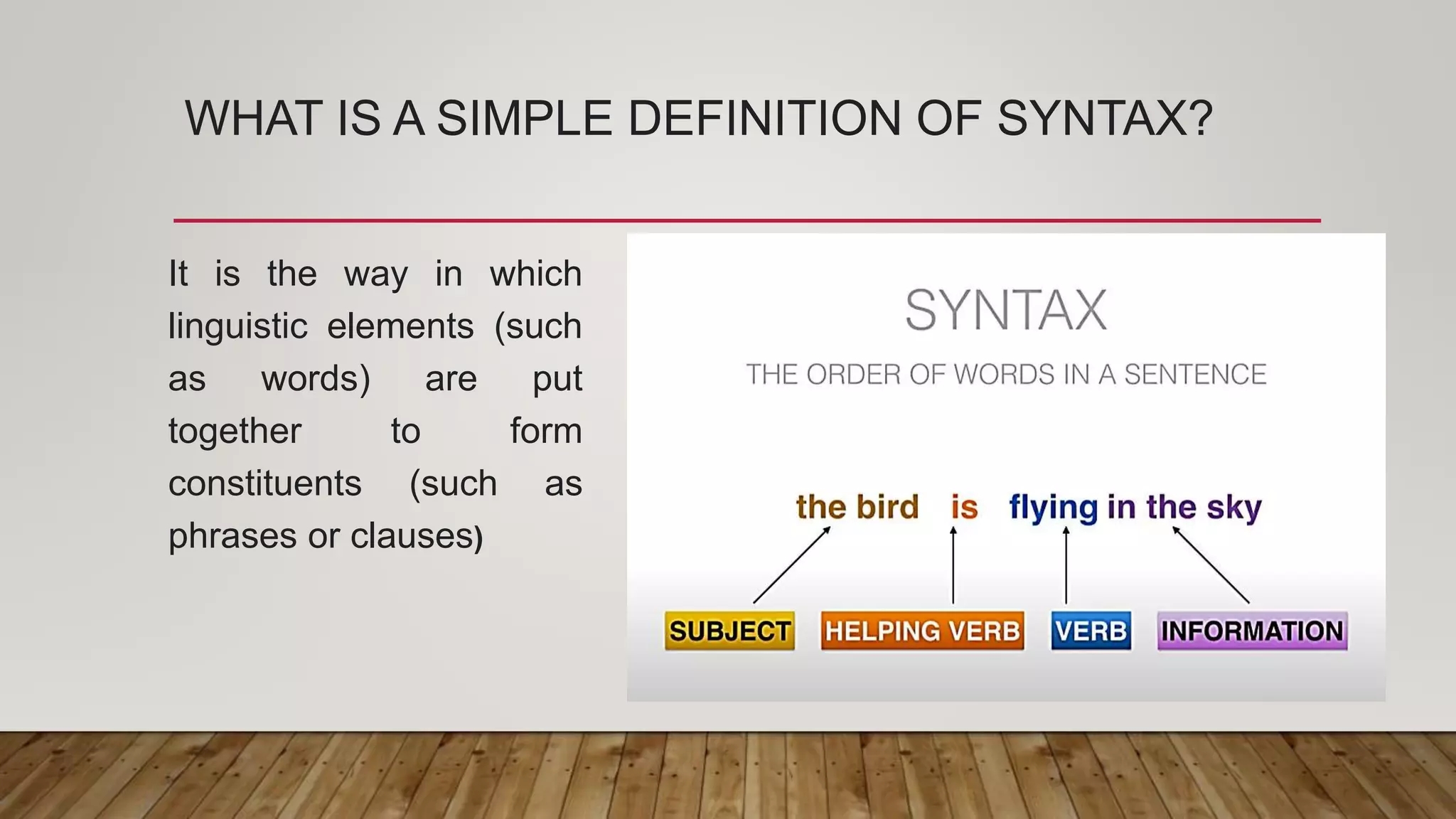 WHAT IS A SIMPLE DEFINITION OF SYNTAX?

It is the way in which linguistic elements (such as words) are put together to form constituents (such as phrases or clauses)

SYNTAX

THE ORDER OF WORDS IN A SENTENCE

the bird is flying in the sky

SUBJECT HELPING VERB VERB INFORMATION